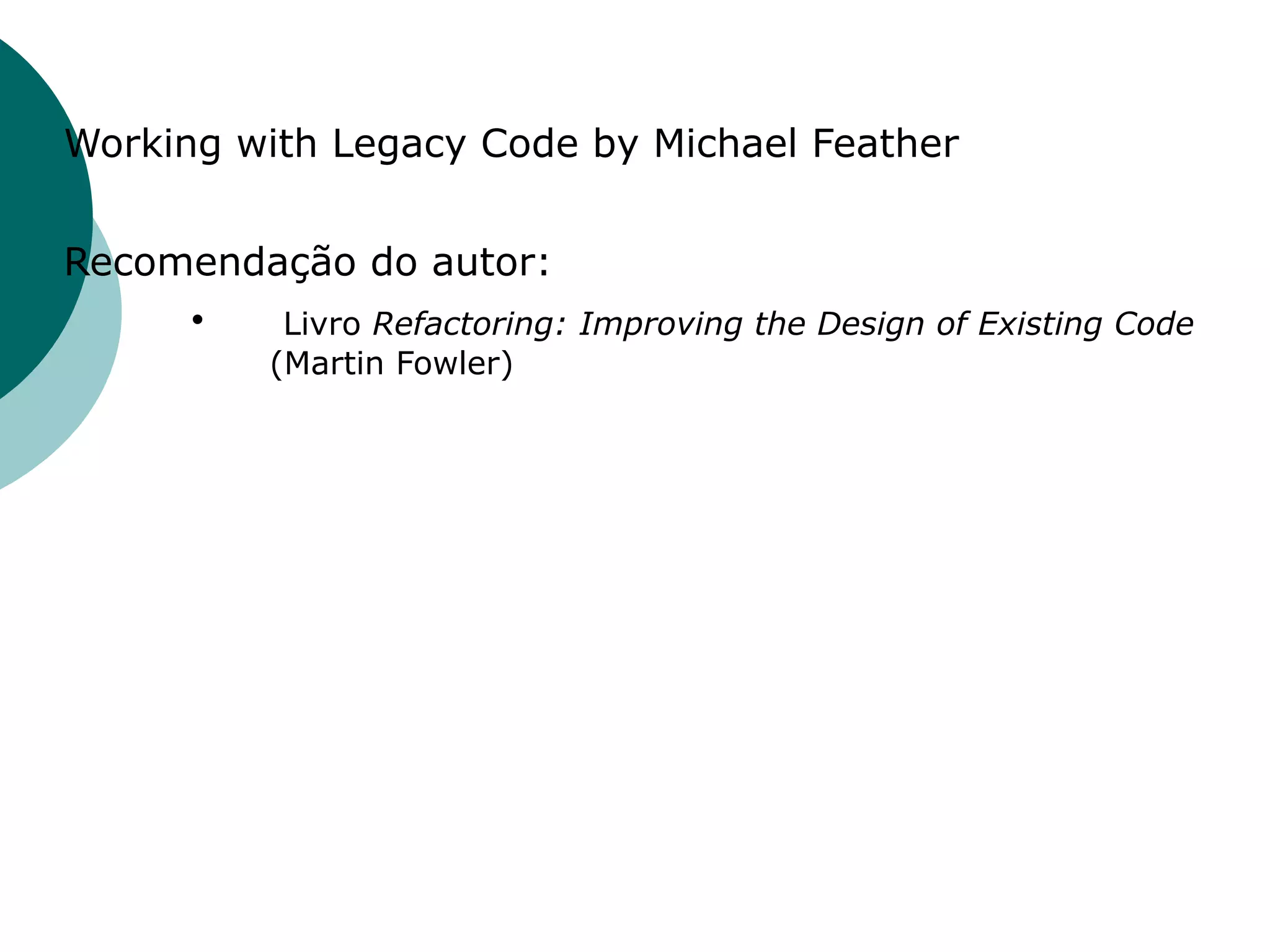 Working with Legacy Code by Michael Feather

Recomendação do autor:

• Livro Refactoring: Improving the Design of Existing Code (Martin Fowler)